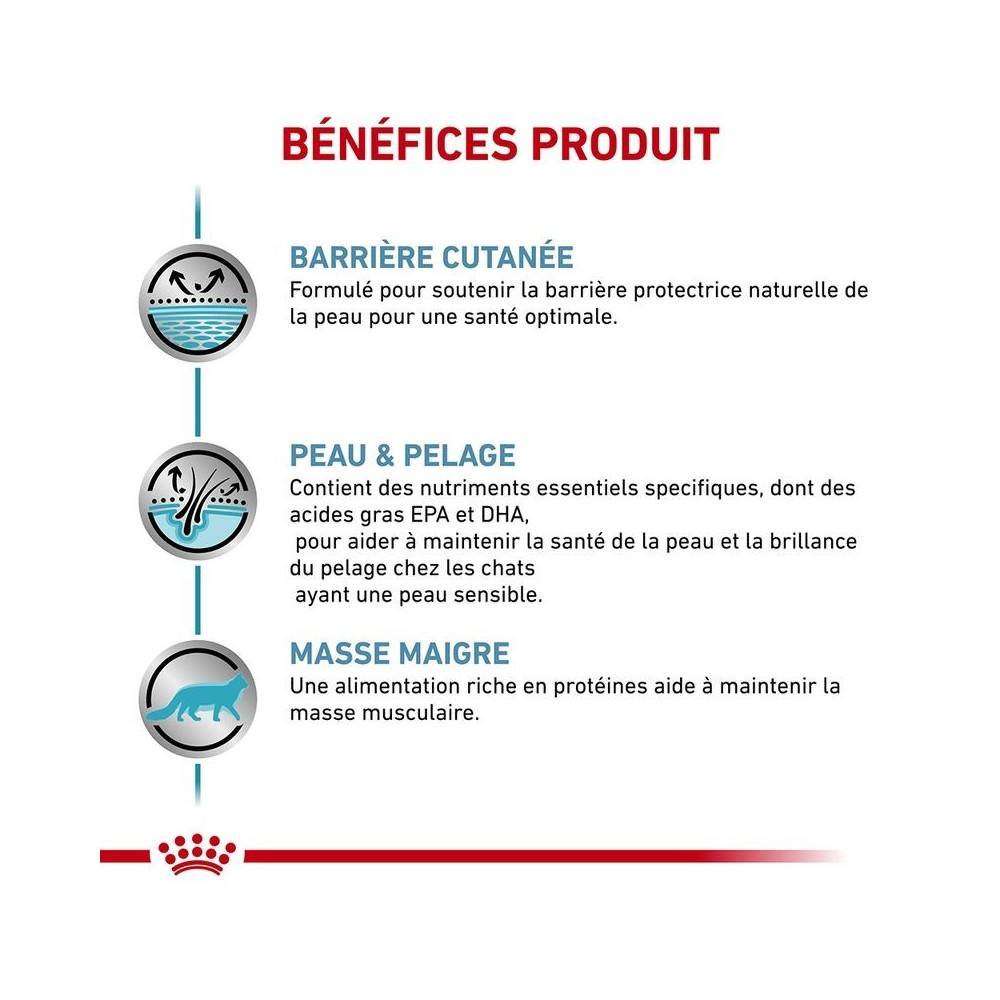 BÉNÉFICES PRODUIT

BARRIÈRE CUTANÉE
Formulé pour soutenir la barrière protectrice naturelle de la peau pour une santé optimale.

PEAU & PELAGE
Contient des nutriments essentiels specifiques, dont des acides gras EPA et DHA,
pour aider à maintenir la santé de la peau et la brillance du pelage chez les chats
ayant une peau sensible.

MASSE MAIGRE
Une alimentation riche en protéines aide à maintenir la masse musculaire.